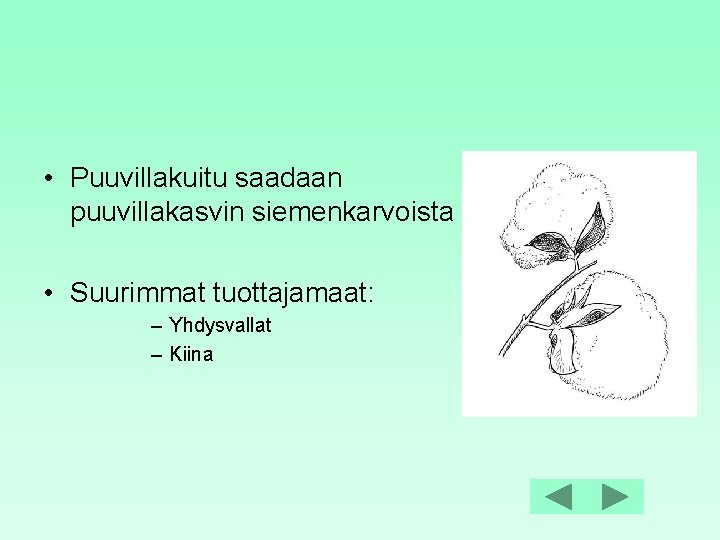 • Puuvillakuitu saadaan puuvillakasvin siemenkarvoista

• Suurimmat tuottajamaat:
– Yhdysvallat
– Kiina